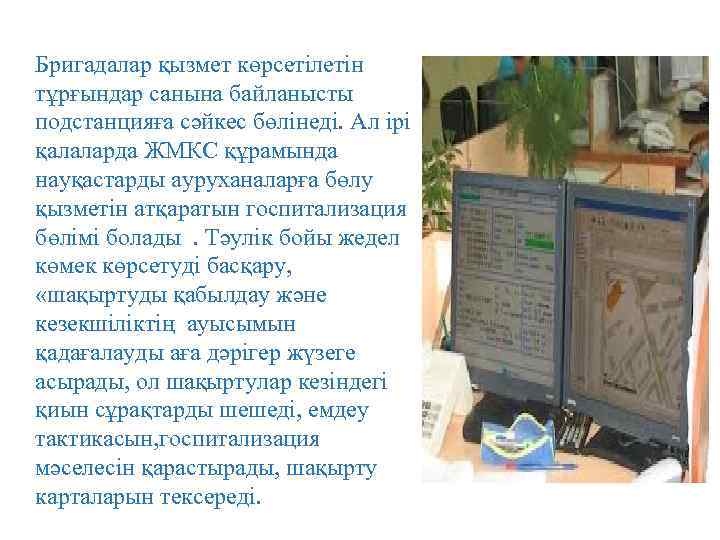 Бригадалар қызмет көрсетілетін тұрғындар санына байланысты подстанцияға сәйкес бөлінеді. Ал ірі қалаларда ЖМКС құрамында науқастарды ауруханаларға бөлу қызметін атқаратын госпитализация бөлімі болады . Тәулік бойы жедел көмек көрсетуді басқару, «шақыртуды қабылдау және кезекшіліктің ауысымын қадағалауды аға дәрігер жүзеге асырады, ол шақыртулар кезіндегі қиын сұрақтарды шешеді, емдеу тактикасын,госпитализация мәселесін қарастырады, шақырту карталарын тексереді.